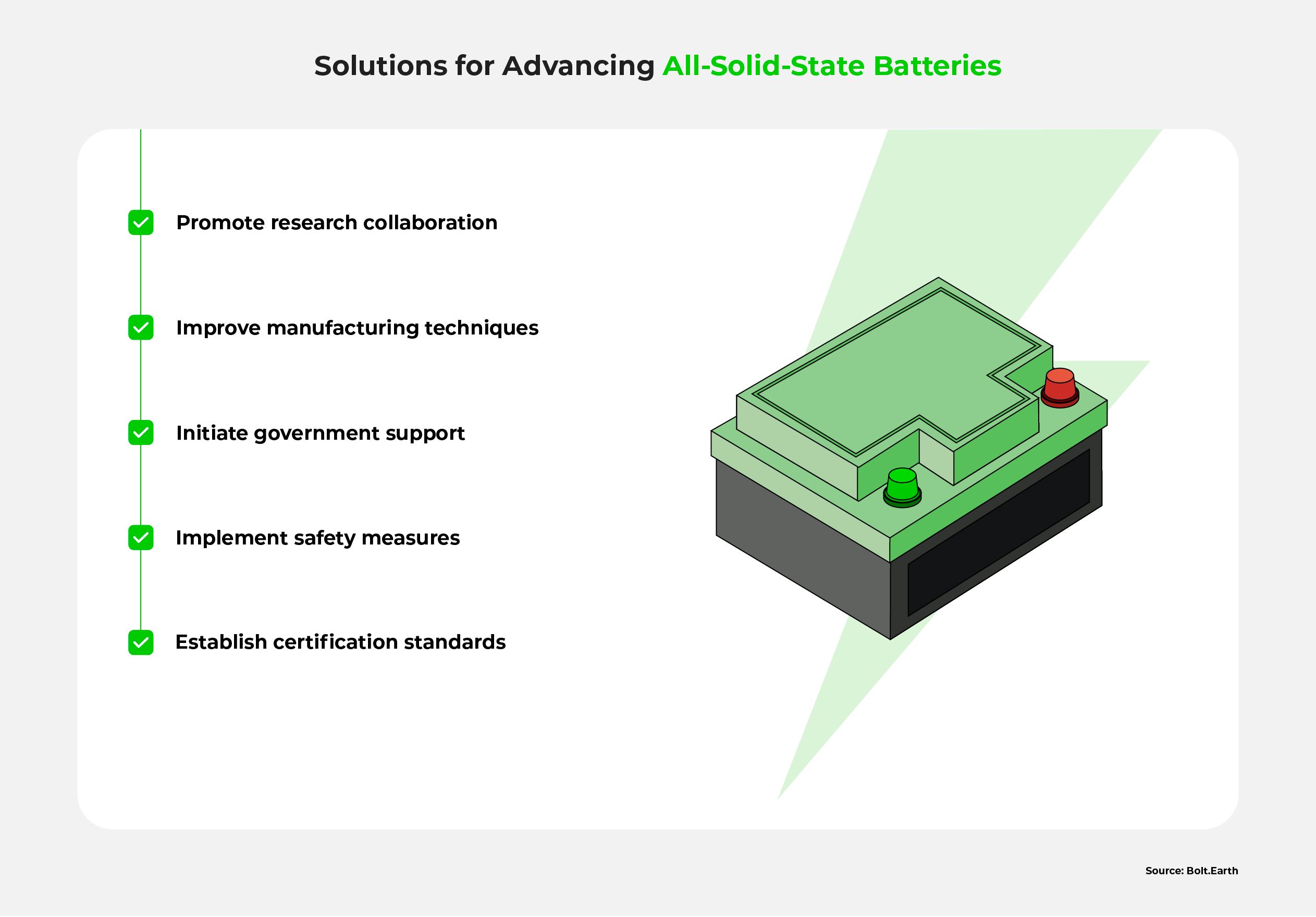 Solutions for Advancing All-Solid-State Batteries

Promote research collaboration

Improve manufacturing techniques

Initiate government support

Implement safety measures

Establish certification standards

Source: Bolt.Earth